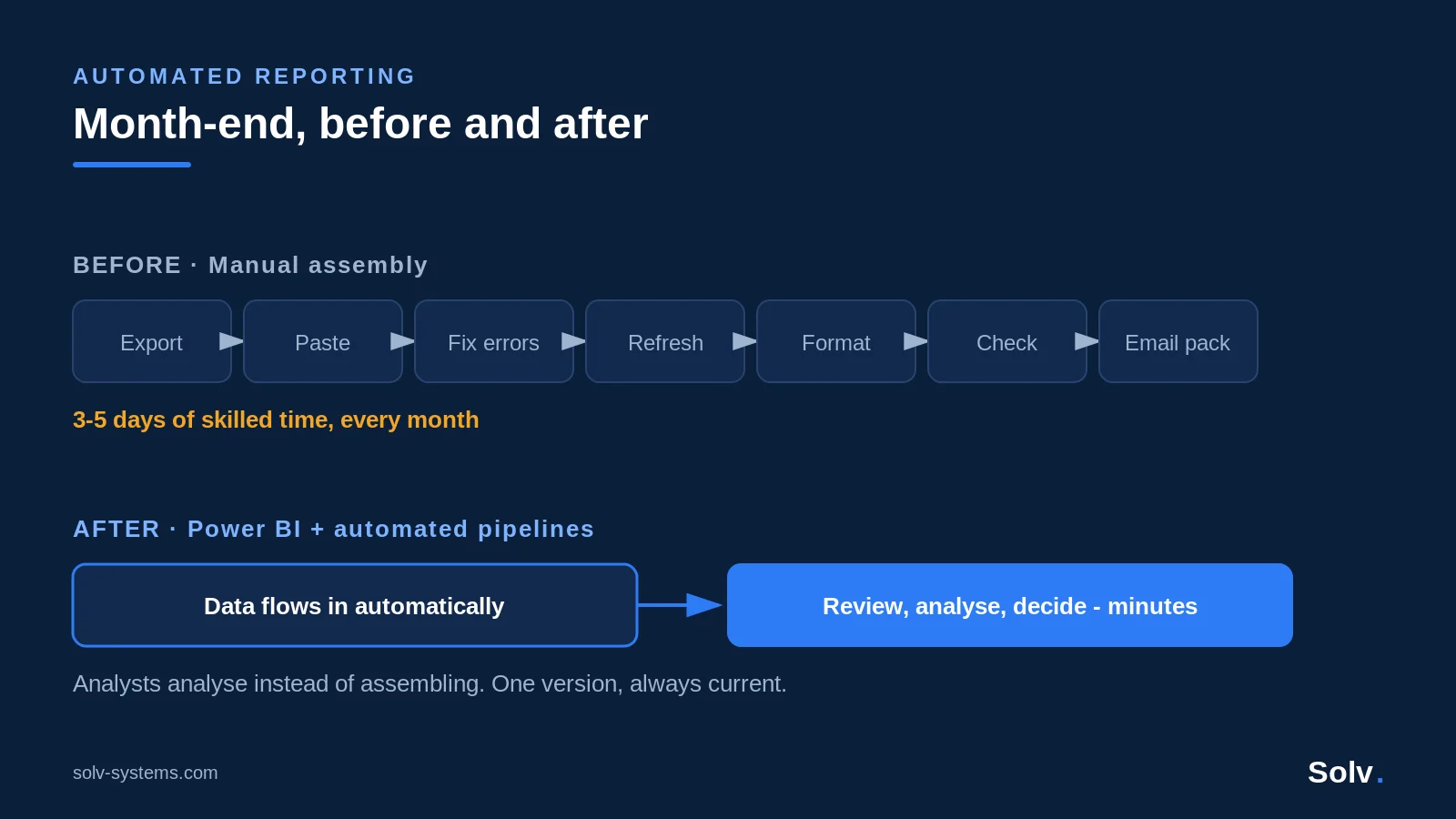 AUTOMATED REPORTING

Month-end, before and after

BEFORE · Manual assembly

Export

Paste

Fix errors

Refresh

Format

Check

Email pack

3-5 days of skilled time, every month

AFTER · Power BI + automated pipelines

Data flows in automatically

Review, analyse, decide - minutes

Analysts analyse instead of assembling. One version, always current.

solv-systems.com

Solv.